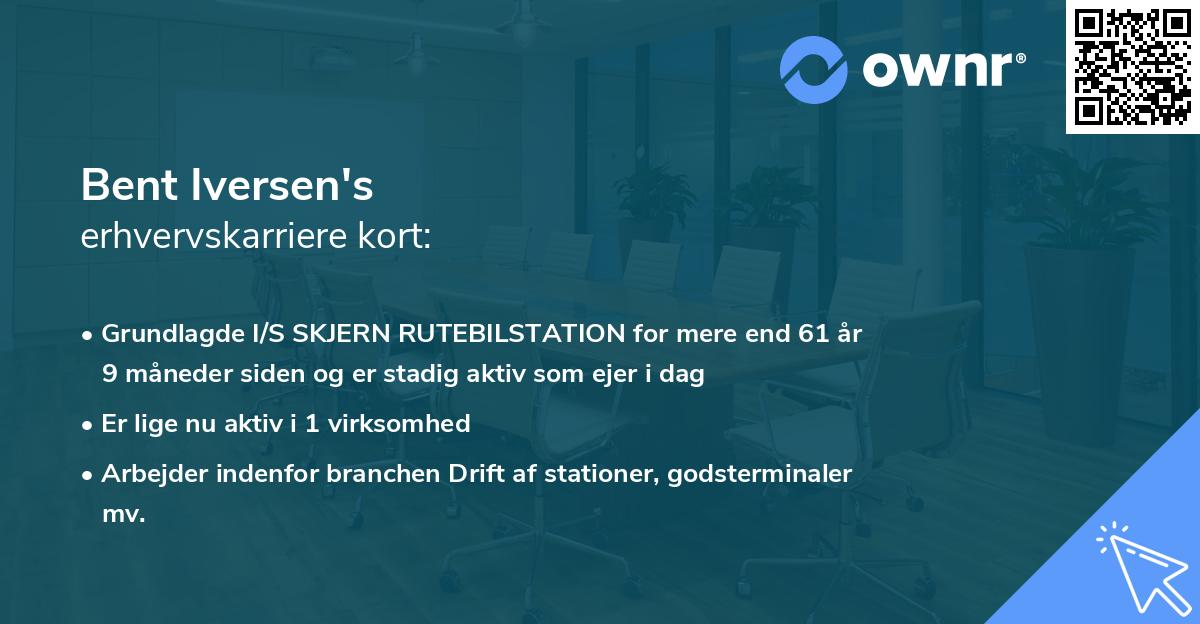 ownr®

Bent Iversen's
erhvervskarriere kort:

• Grundlagde I/S SKJERN RUTEBILSTATION for mere end 61 år 9 måneder siden og er stadig aktiv som ejer i dag
• Er lige nu aktiv i 1 virksomhed
• Arbejder indenfor branchen Drift af stationer, godsterminaler mv.